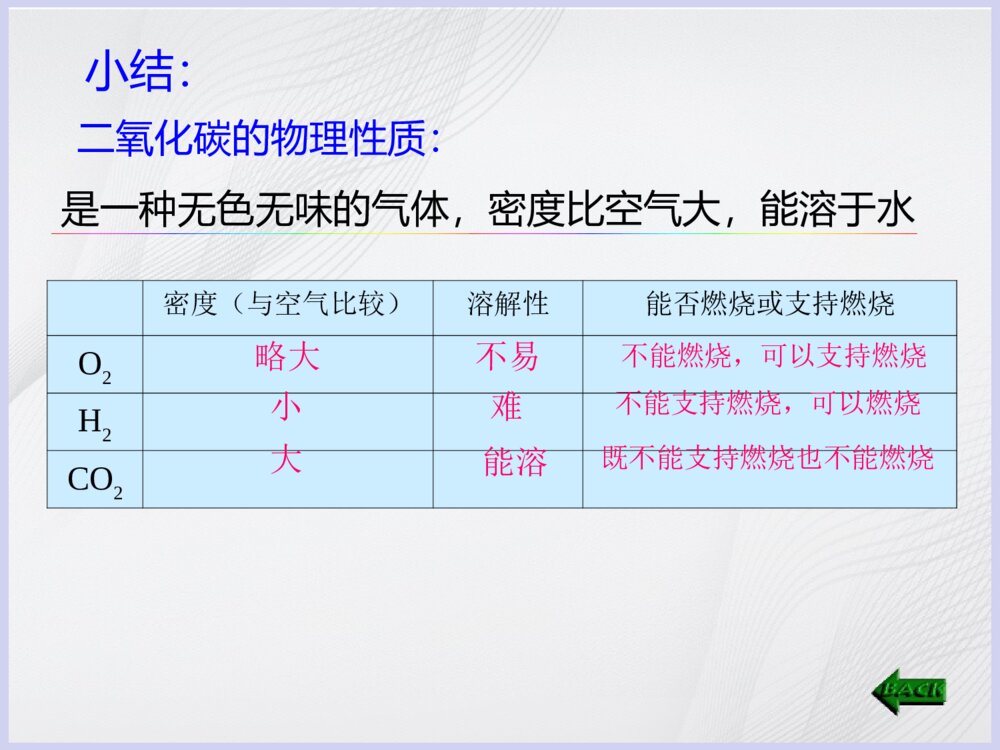 小结:

二氧化碳的物理性质:

是一种无色无味的气体，密度比空气大，能溶于水

|  | 密度（与空气比较） | 溶解性 | 能否燃烧或支持燃烧 |
|---|---|---|---|
| $O_2$ | 略大 | 不易 | 不能燃烧，可以支持燃烧 |
| $H_2$ | 小 | 难 | 不能支持燃烧，可以燃烧 |
| $CO_2$ | 大 | 能溶 | 既不能支持燃烧也不能燃烧 |

BACK